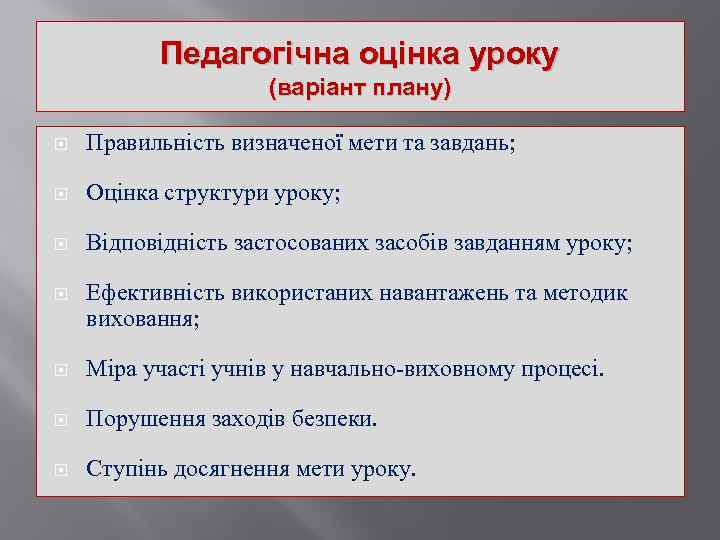 Педагогічна оцінка уроку
(варіант плану)

Правильність визначеної мети та завдань;

Оцінка структури уроку;

Відповідність застосованих засобів завданням уроку;

Ефективність використаних навантажень та методик виховання;

Міра участі учнів у навчально-виховному процесі.

Порушення заходів безпеки.

Ступінь досягнення мети уроку.